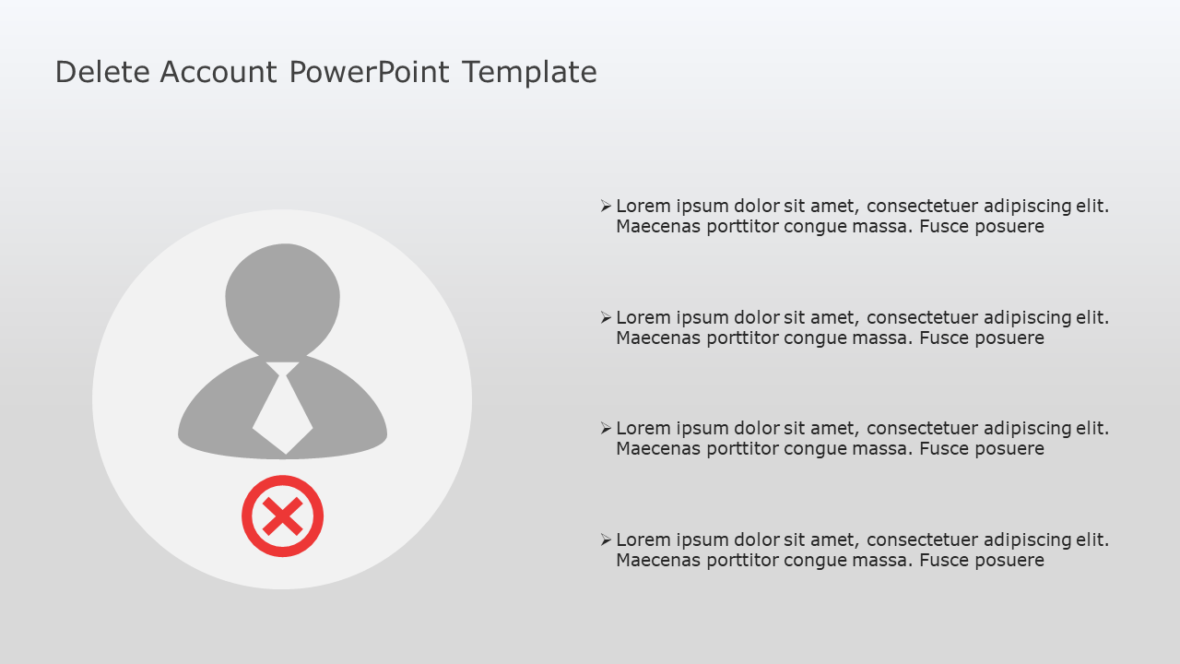 Delete Account PowerPoint Template

➢ Lorem ipsum dolor sit amet, consectetuer adipiscing elit. Maecenas porttitor congue massa. Fusce posuere

➢ Lorem ipsum dolor sit amet, consectetuer adipiscing elit. Maecenas porttitor congue massa. Fusce posuere

➢ Lorem ipsum dolor sit amet, consectetuer adipiscing elit. Maecenas porttitor congue massa. Fusce posuere

➢ Lorem ipsum dolor sit amet, consectetuer adipiscing elit. Maecenas porttitor congue massa. Fusce posuere